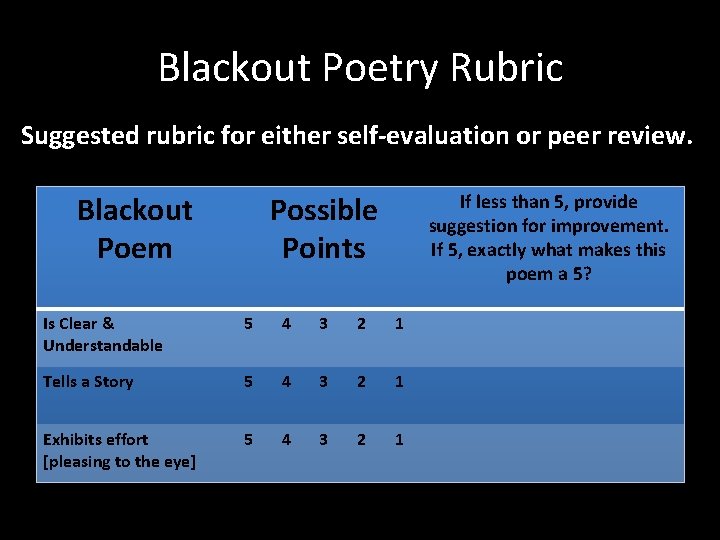 Blackout Poetry Rubric

Suggested rubric for either self-evaluation or peer review.

| Blackout Poem | Possible Points | If less than 5, provide suggestion for improvement. If 5, exactly what makes this poem a 5? |
|---|---|---|
| Is Clear & Understandable | 5 4 3 2 1 | |
| Tells a Story | 5 4 3 2 1 | |
| Exhibits effort [pleasing to the eye] | 5 4 3 2 1 | |